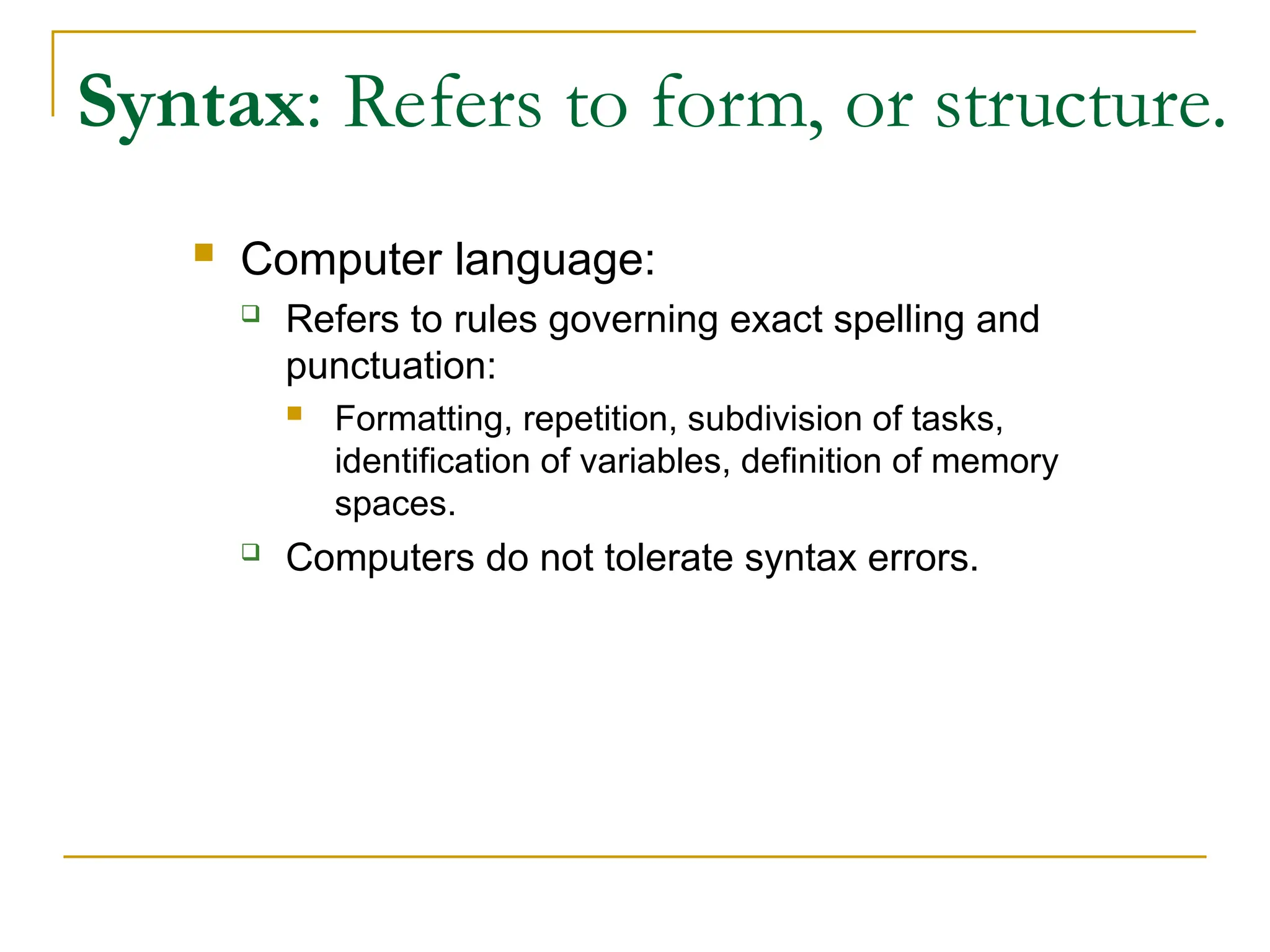 Syntax: Refers to form, or structure.

Computer language:

Refers to rules governing exact spelling and punctuation:

Formatting, repetition, subdivision of tasks, identification of variables, definition of memory spaces.

Computers do not tolerate syntax errors.